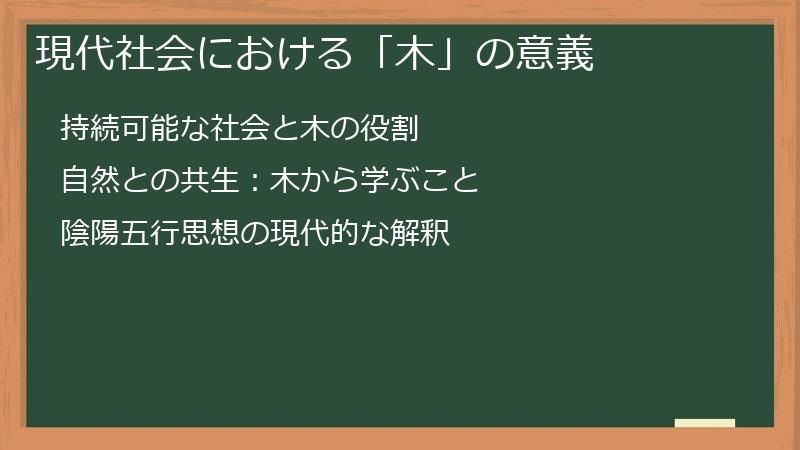 現代社会における「木」の意義

持続可能な社会と木の役割

自然との共生：木から学ぶこと

陰陽五行思想の現代的な解釈